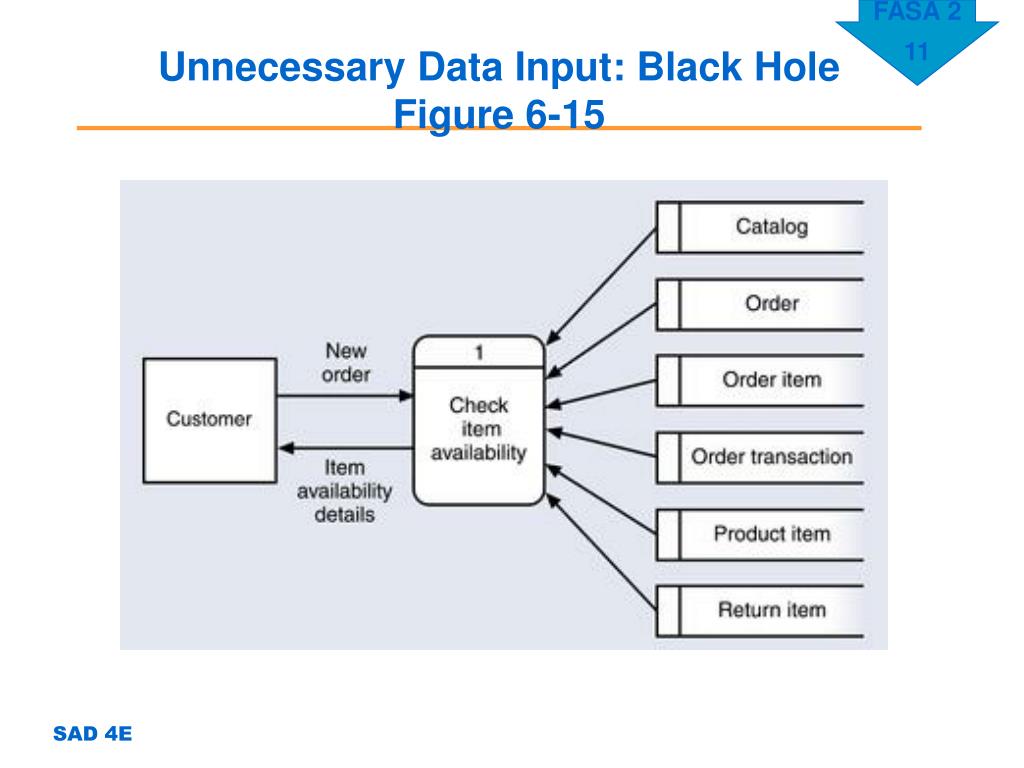 FASA 2
11

Unnecessary Data Input: Black Hole
Figure 6-15

Customer

New order

Item availability details

1

Check item availability

Catalog

Order

Order item

Order transaction

Product item

Return item

SAD 4E